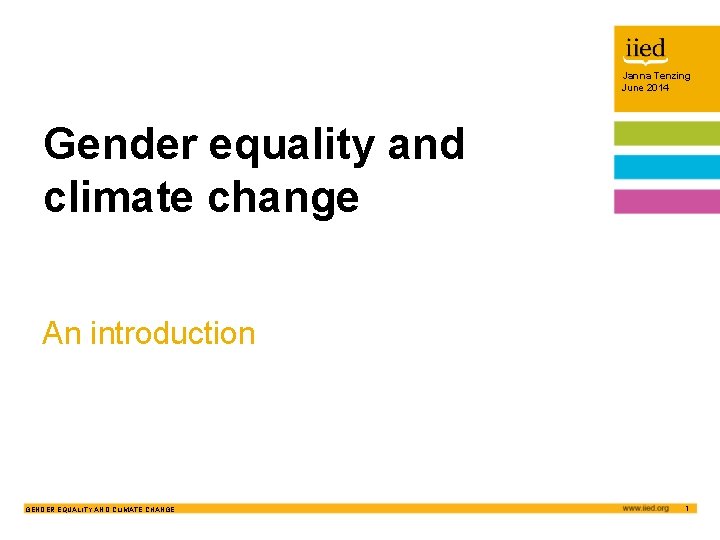 iied

Janna Tenzing
June 2014

Gender equality and climate change

An introduction

GENDER EQUALITY AND CLIMATE CHANGE

www.iied.org 1